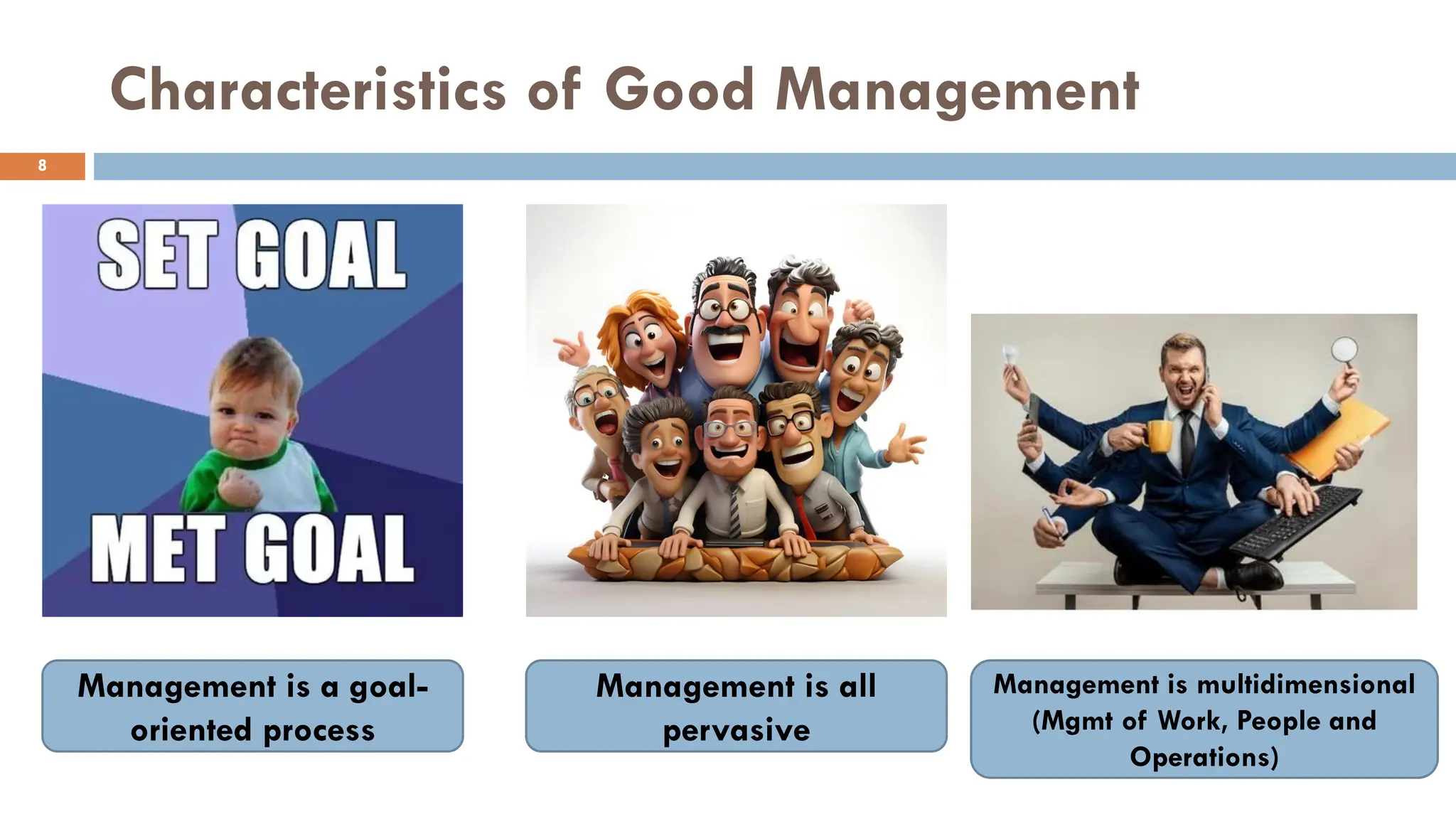 Characteristics of Good Management

8

SET GOAL

MET GOAL

Management is a goal-oriented process

Management is all pervasive

Management is multidimensional (Mgmt of Work, People and Operations)